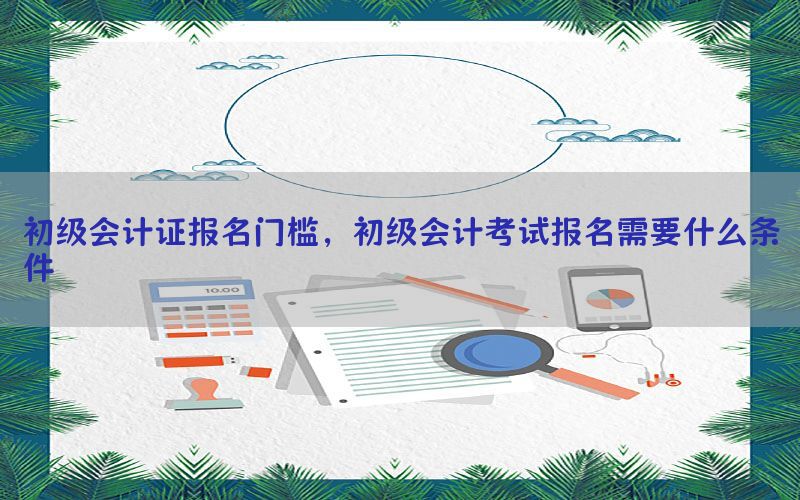 初级会计证报名门槛，初级会计考试报名需要什么条件

10.00